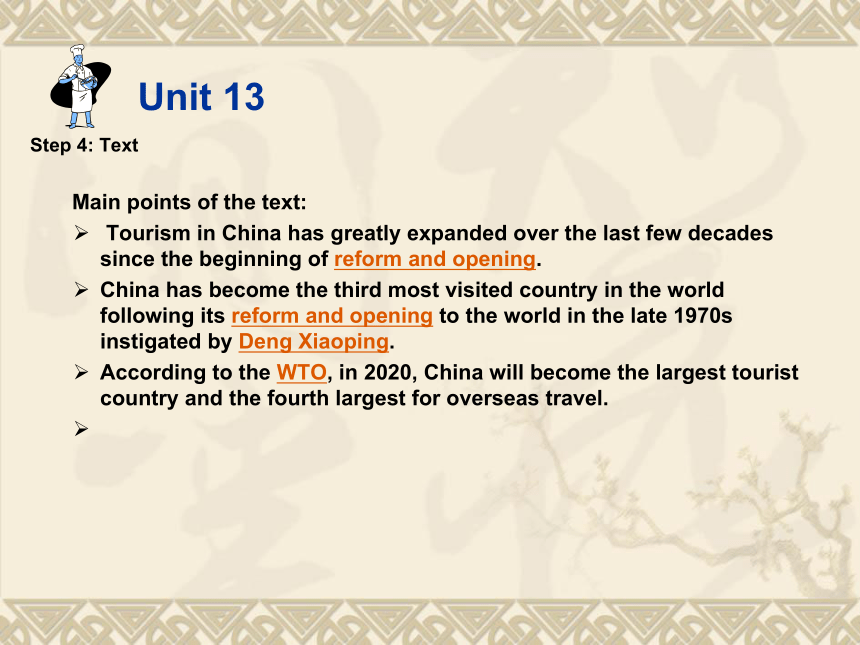 Unit 13

Step 4: Text

Main points of the text:

➢ Tourism in China has greatly expanded over the last few decades since the beginning of reform and opening.

➢ China has become the third most visited country in the world following its reform and opening to the world in the late 1970s instigated by Deng Xiaoping.

➢ According to the WTO, in 2020, China will become the largest tourist country and the fourth largest for overseas travel.

➢